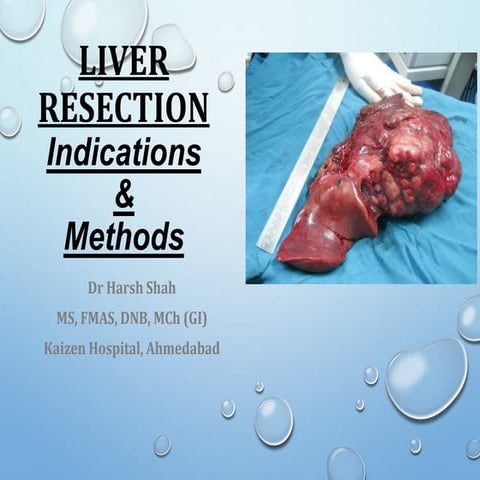 LIVER RESECTION
Indications
&
Methods

Dr Harsh Shah
MS, FMAS, DNB, MCh (GI)
Kaizen Hospital, Ahmedabad